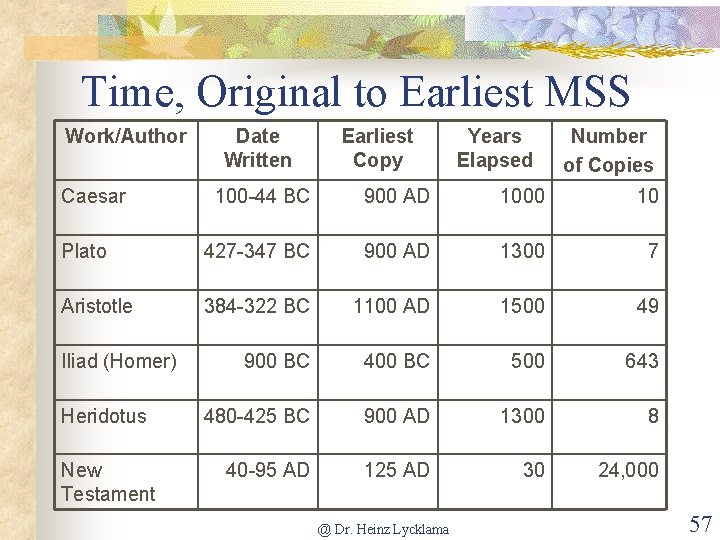 Time, Original to Earliest MSS

| Work/Author | Date Written | Earliest Copy | Years Elapsed | Number of Copies |
|---|---|---|---|---|
| Caesar | 100-44 BC | 900 AD | 1000 | 10 |
| Plato | 427-347 BC | 900 AD | 1300 | 7 |
| Aristotle | 384-322 BC | 1100 AD | 1500 | 49 |
| Iliad (Homer) | 900 BC | 400 BC | 500 | 643 |
| Heridotus | 480-425 BC | 900 AD | 1300 | 8 |
| New Testament | 40-95 AD | 125 AD | 30 | 24,000 |

@ Dr. Heinz Lycklama

57